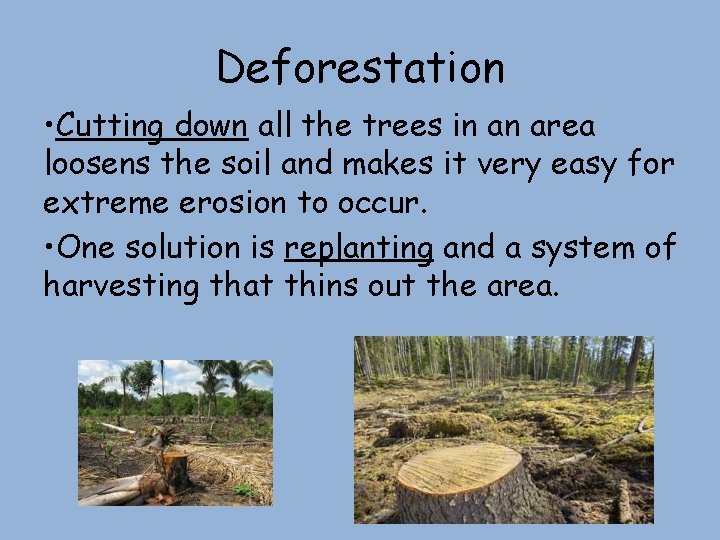 Deforestation

•Cutting down all the trees in an area loosens the soil and makes it very easy for extreme erosion to occur.

•One solution is replanting and a system of harvesting that thins out the area.